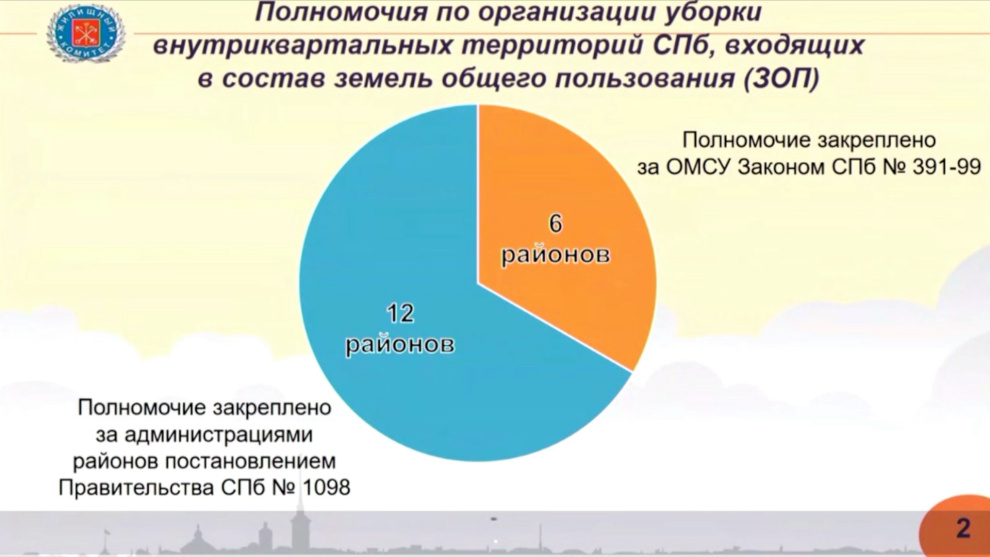 ЖИЛИЩНЫЙ КОМИТЕТ

Полномочия по организации уборки внутриквартальных территорий СПб, входящих в состав земель общего пользования (ЗОП)

Полномочие закреплено за ОМСУ Законом СПб № 391-99

6 районов

12 районов

Полномочие закреплено за администрациями районов постановлением Правительства СПб № 1098

2